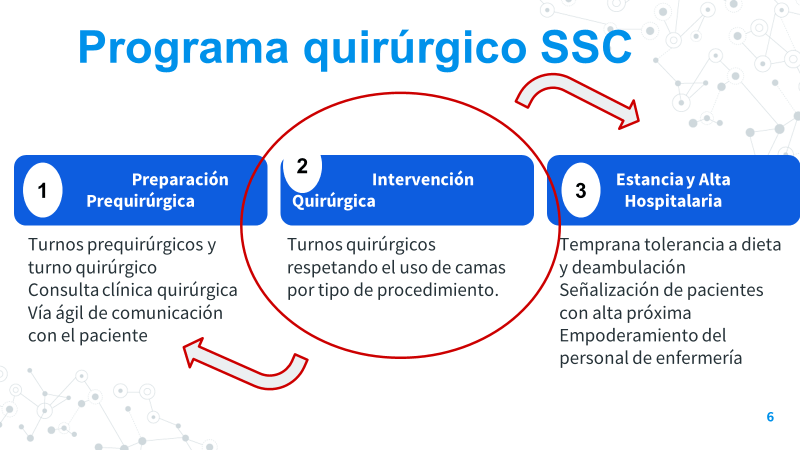 Programa quirúrgico SSC

1 Preparación Prequirúrgica

Turnos prequirúrgicos y turno quirúrgico
Consulta clínica quirúrgica
Vía ágil de comunicación con el paciente

2 Intervención Quirúrgica

Turnos quirúrgicos respetando el uso de camas por tipo de procedimiento.

3 Estancia y Alta Hospitalaria

Temprana tolerancia a dieta y deambulación
Señalización de pacientes con alta próxima
Empoderamiento del personal de enfermería

6